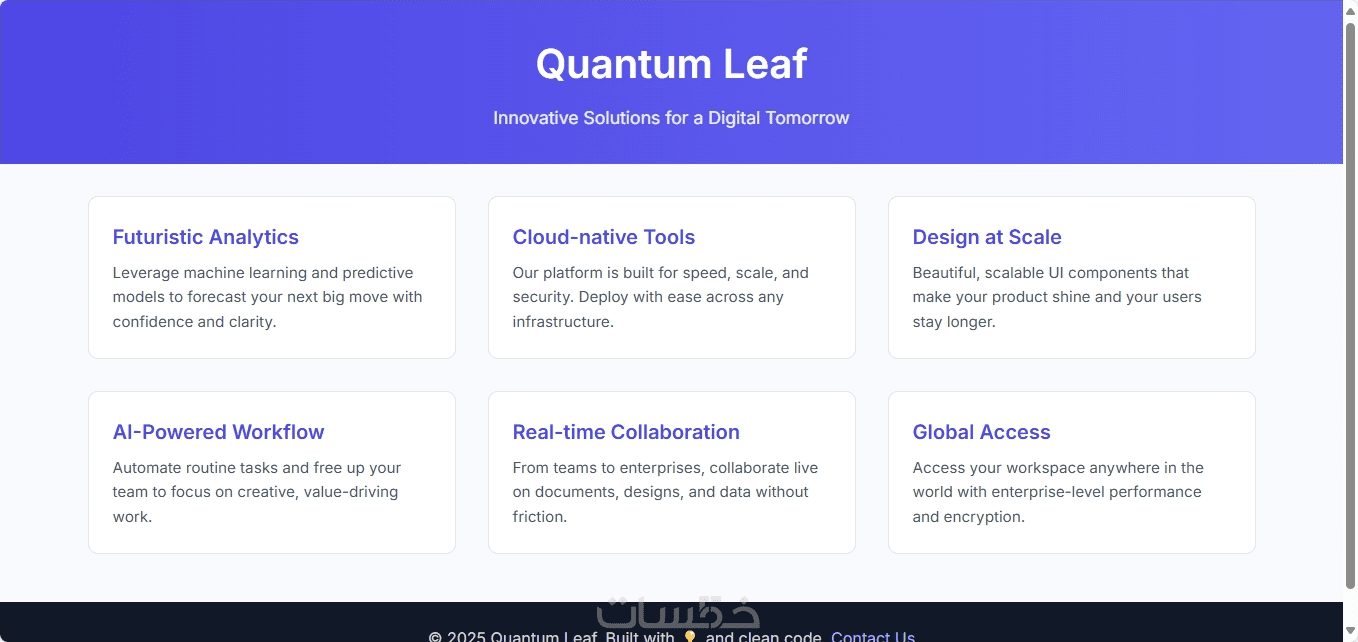 Quantum Leaf

Innovative Solutions for a Digital Tomorrow

Futuristic Analytics

Leverage machine learning and predictive models to forecast your next big move with confidence and clarity.

Cloud-native Tools

Our platform is built for speed, scale, and security. Deploy with ease across any infrastructure.

Design at Scale

Beautiful, scalable UI components that make your product shine and your users stay longer.

AI-Powered Workflow

Automate routine tasks and free up your team to focus on creative, value-driving work.

Real-time Collaboration

From teams to enterprises, collaborate live on documents, designs, and data without friction.

Global Access

Access your workspace anywhere in the world with enterprise-level performance and encryption.

خمسات

© 2025 Quantum Leaf. Built with 💡 and clean code. Contact Us